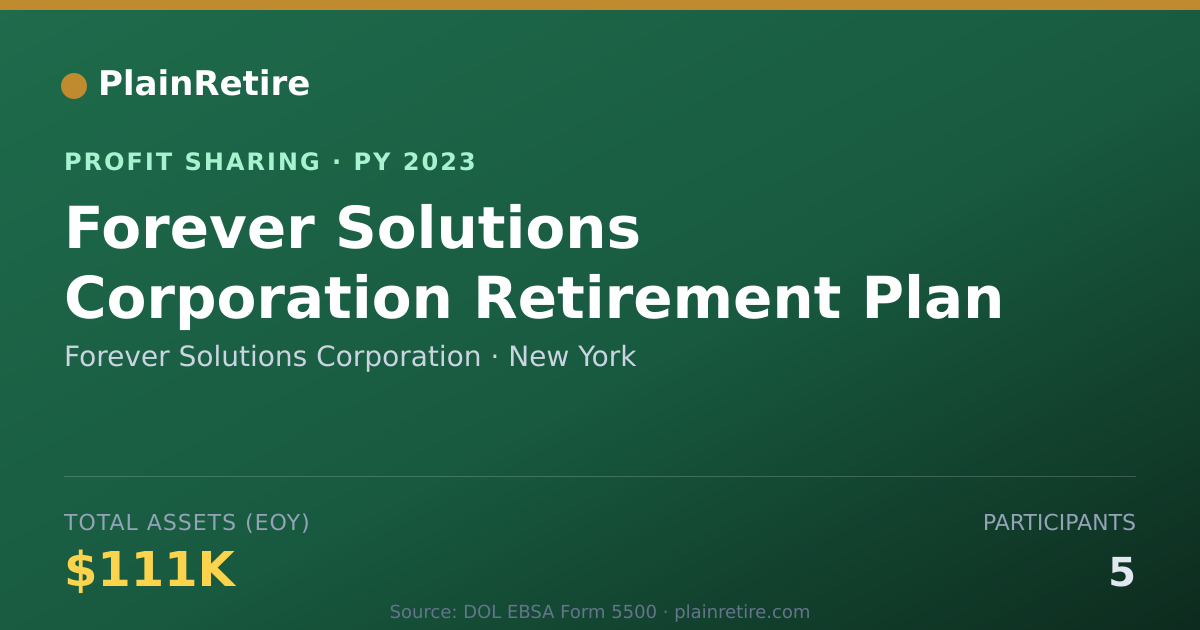 PlainRetire

PROFIT SHARING · PY 2023

Forever Solutions Corporation Retirement Plan

Forever Solutions Corporation · New York

TOTAL ASSETS (EOY)

$111K

PARTICIPANTS

5

Source: DOL EBSA Form 5500 · plainretire.com